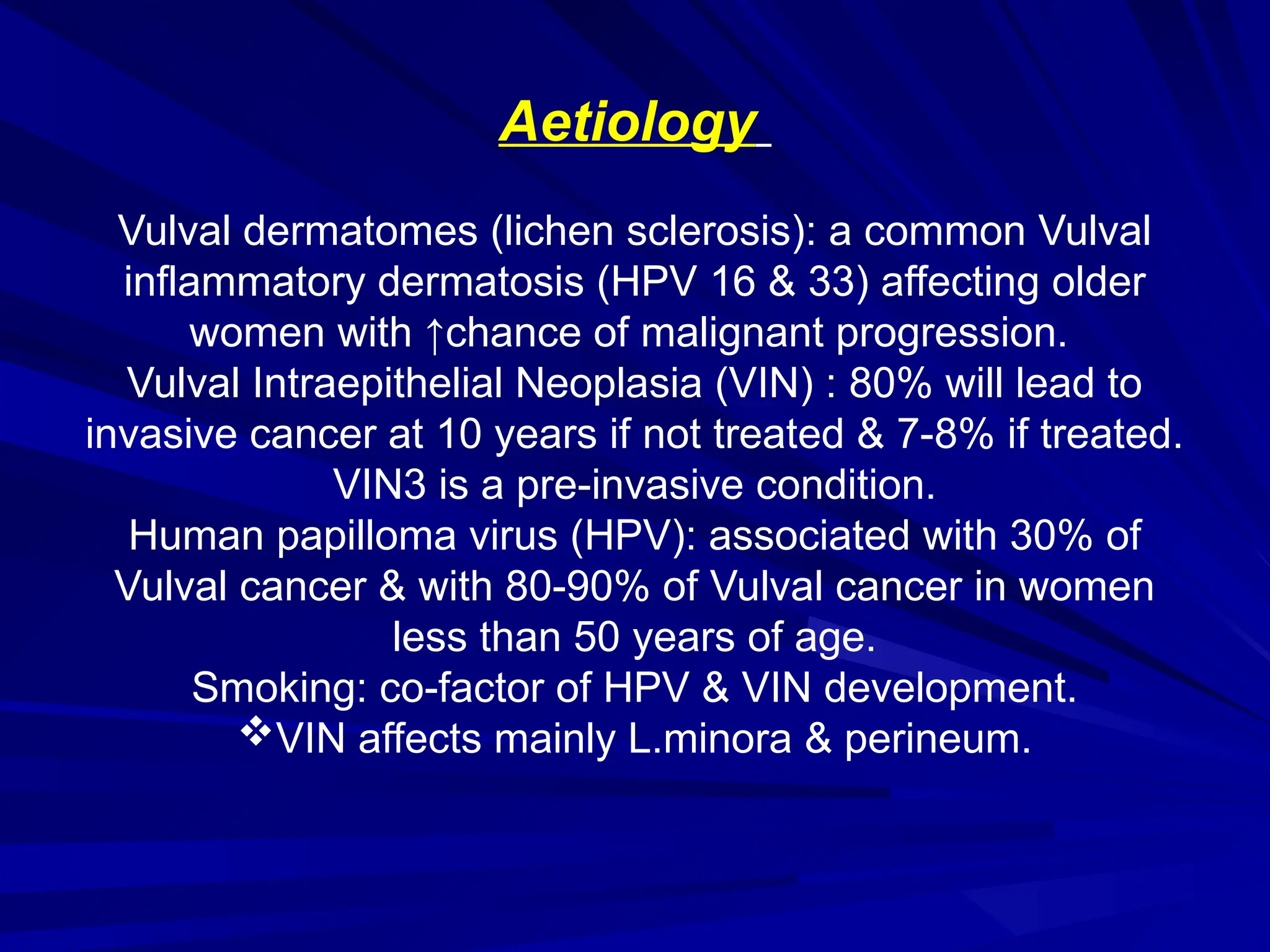 Aetiology

Vulval dermatomes (lichen sclerosis): a common Vulval inflammatory dermatosis (HPV 16 & 33) affecting older women with ↑chance of malignant progression.
Vulval Intraepithelial Neoplasia (VIN) : 80% will lead to invasive cancer at 10 years if not treated & 7-8% if treated.
VIN3 is a pre-invasive condition.
Human papilloma virus (HPV): associated with 30% of Vulval cancer & with 80-90% of Vulval cancer in women less than 50 years of age.
Smoking: co-factor of HPV & VIN development.
❖VIN affects mainly L.minora & perineum.